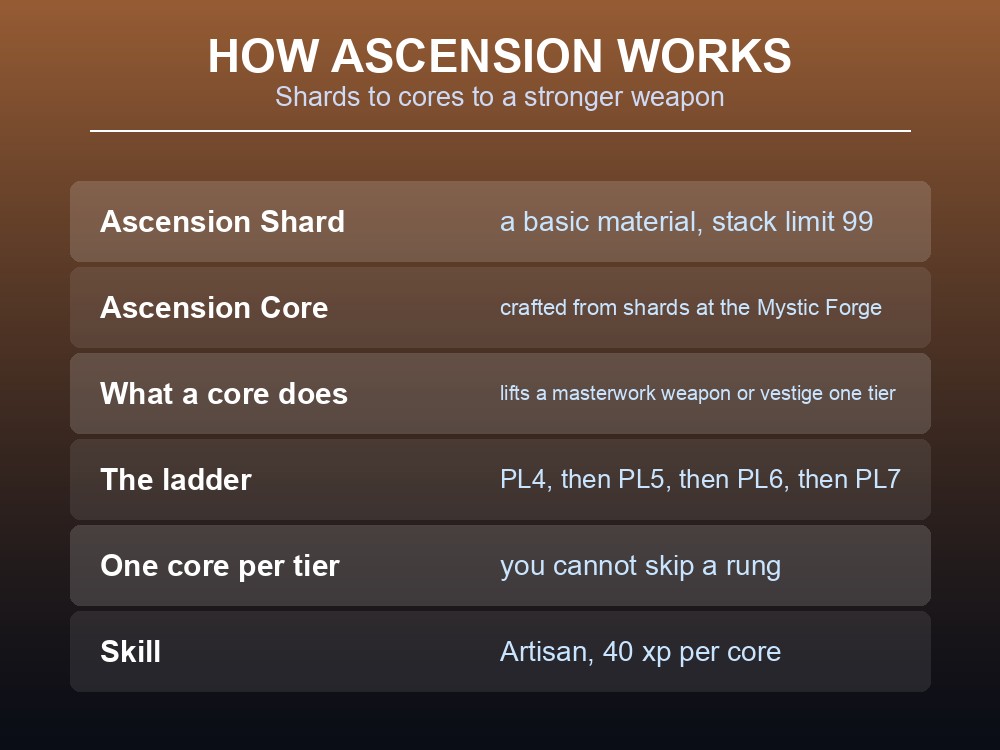 HOW ASCENSION WORKS
Shards to cores to a stronger weapon

| | |
|---|---|
| Ascension Shard | a basic material, stack limit 99 |
| Ascension Core | crafted from shards at the Mystic Forge |
| What a core does | lifts a masterwork weapon or vestige one tier |
| The ladder | PL4, then PL5, then PL6, then PL7 |
| One core per tier | you cannot skip a rung |
| Skill | Artisan, 40 xp per core |